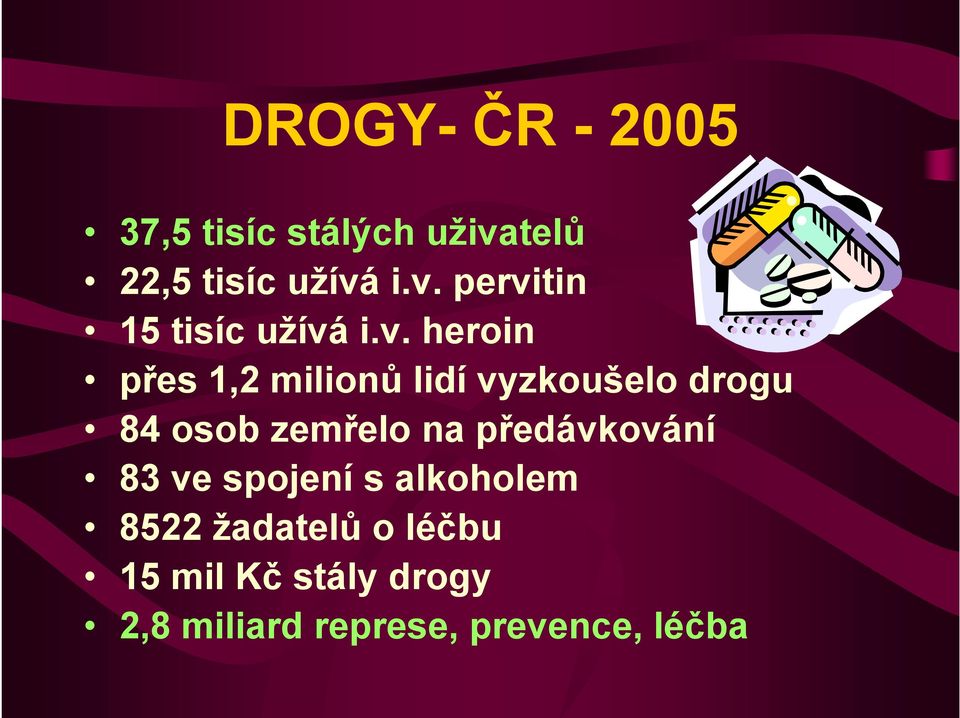 DROGY- ČR - 2005

• 37,5 tisíc stálých uživatelů
• 22,5 tisíc užívá i.v. pervitin
• 15 tisíc užívá i.v. heroin
• přes 1,2 milionů lidí vyzkoušelo drogu
• 84 osob zemřelo na předávkování
• 83 ve spojení s alkoholem
• 8522 žadatelů o léčbu
• 15 mil Kč stály drogy
• 2,8 miliard represe, prevence, léčba